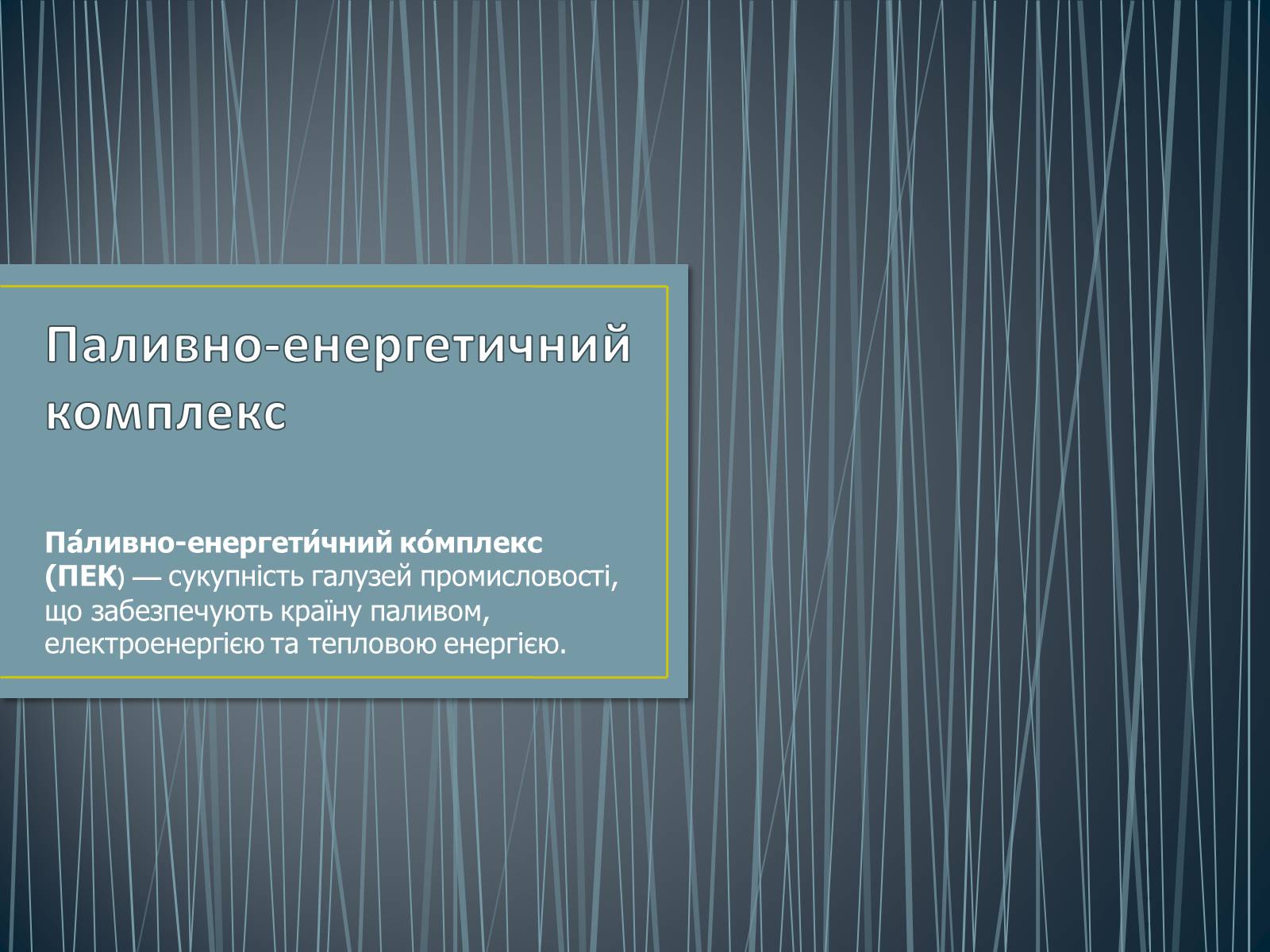 Паливно-енергетичний комплекс

Па́ливно-енергети́чний ко́мплекс (ПЕК) — сукупність галузей промисловості, що забезпечують країну паливом, електроенергією та тепловою енергією.